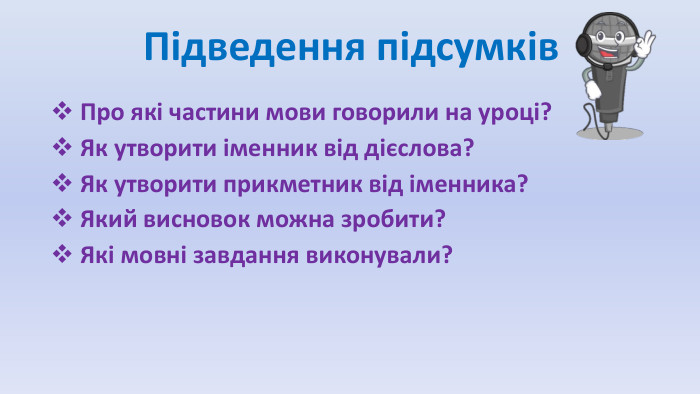 Підведення підсумків

❖ Про які частини мови говорили на уроці?
❖ Як утворити іменник від дієслова?
❖ Як утворити прикметник від іменника?
❖ Який висновок можна зробити?
❖ Які мовні завдання виконували?